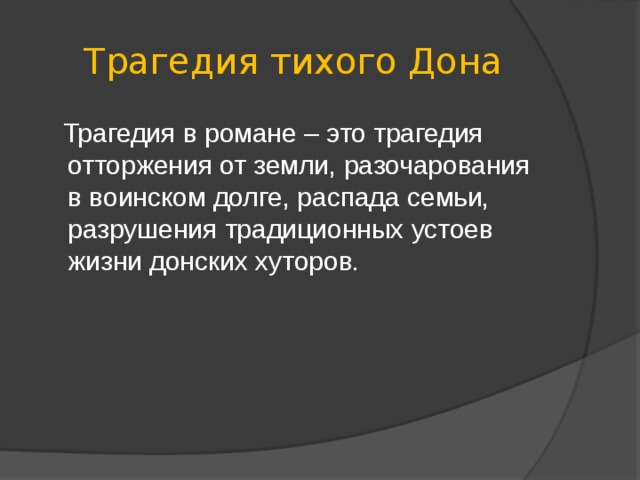 Трагедия тихого Дона

Трагедия в романе – это трагедия отторжения от земли, разочарования в воинском долге, распада семьи, разрушения традиционных устоев жизни донских хуторов.